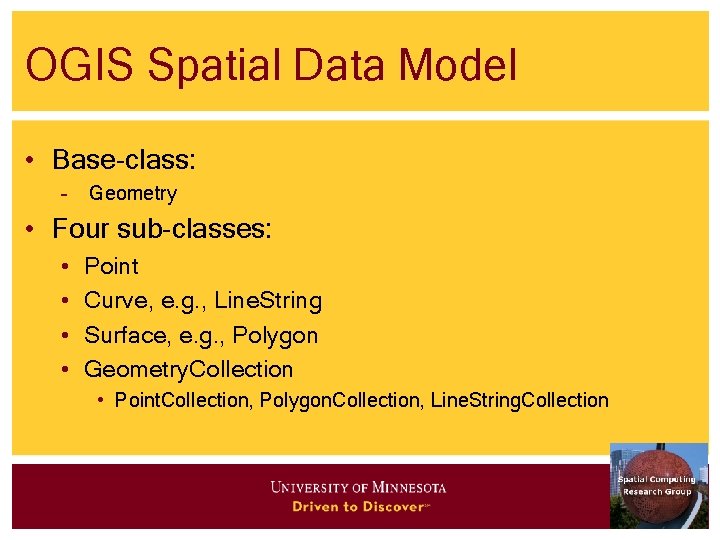 OGIS Spatial Data Model

• Base-class:
  - Geometry
• Four sub-classes:
  • Point
  • Curve, e.g., LineString
  • Surface, e.g., Polygon
  • GeometryCollection
    • PointCollection, PolygonCollection, LineStringCollection

UNIVERSITY OF MINNESOTA
Driven to Discover℠

Spatial Computing Research Group